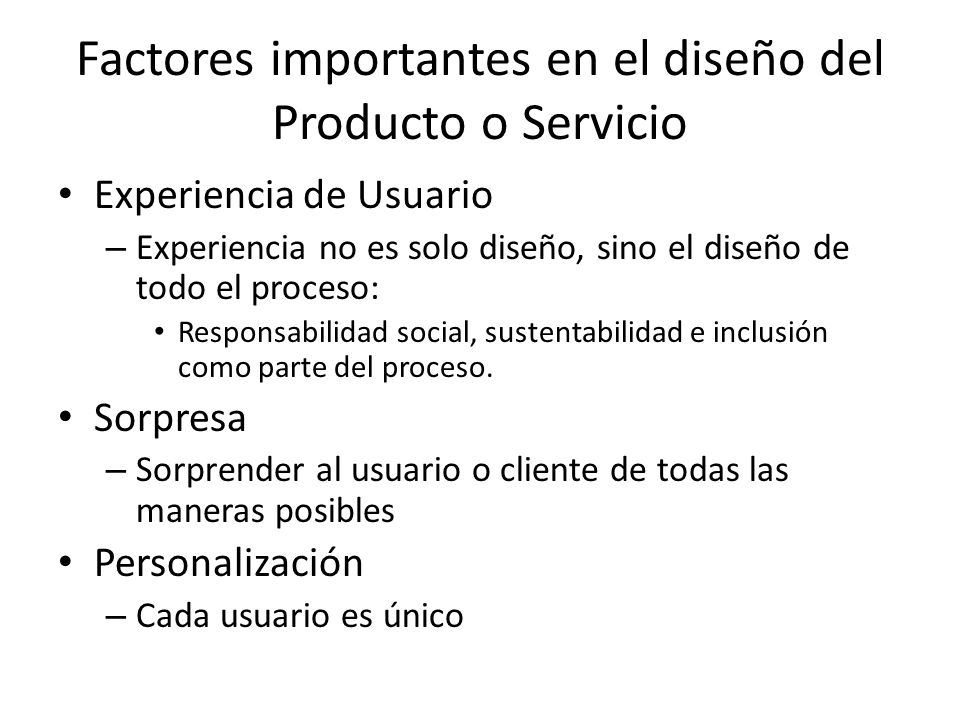 Factores importantes en el diseño del Producto o Servicio

• Experiencia de Usuario
  – Experiencia no es solo diseño, sino el diseño de todo el proceso:
    • Responsabilidad social, sustentabilidad e inclusión como parte del proceso.
• Sorpresa
  – Sorprender al usuario o cliente de todas las maneras posibles
• Personalización
  – Cada usuario es único